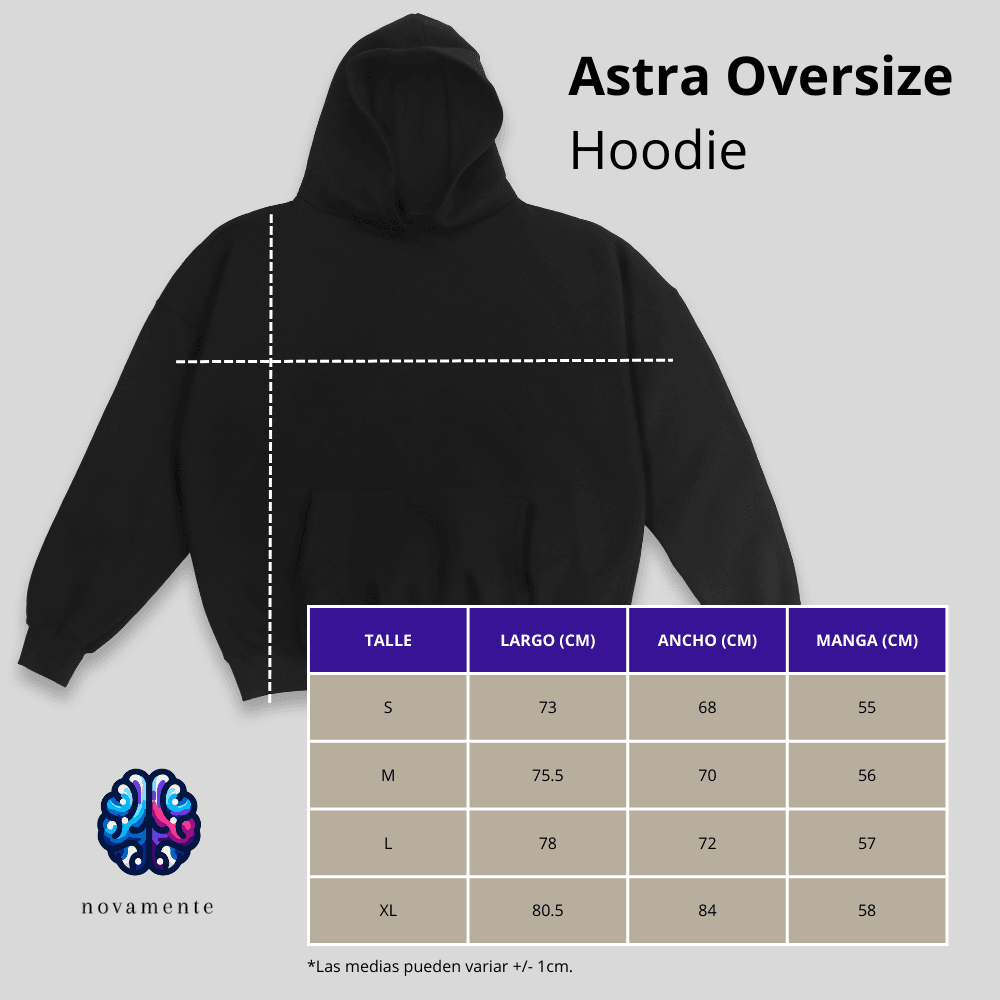 Astra Oversize
Hoodie

| TALLE | LARGO (CM) | ANCHO (CM) | MANGA (CM) |
|---|---|---|---|
| S | 73 | 68 | 55 |
| M | 75.5 | 70 | 56 |
| L | 78 | 72 | 57 |
| XL | 80.5 | 84 | 58 |

*Las medias pueden variar +/- 1cm.

novamente